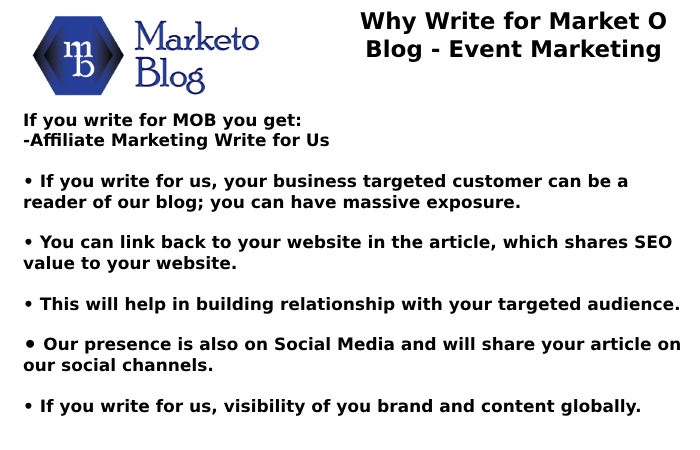 mb

Marketo Blog

Why Write for Market O Blog - Event Marketing

If you write for MOB you get:
-Affiliate Marketing Write for Us

• If you write for us, your business targeted customer can be a reader of our blog; you can have massive exposure.

• You can link back to your website in the article, which shares SEO value to your website.

• This will help in building relationship with your targeted audience.

• Our presence is also on Social Media and will share your article on our social channels.

• If you write for us, visibility of you brand and content globally.